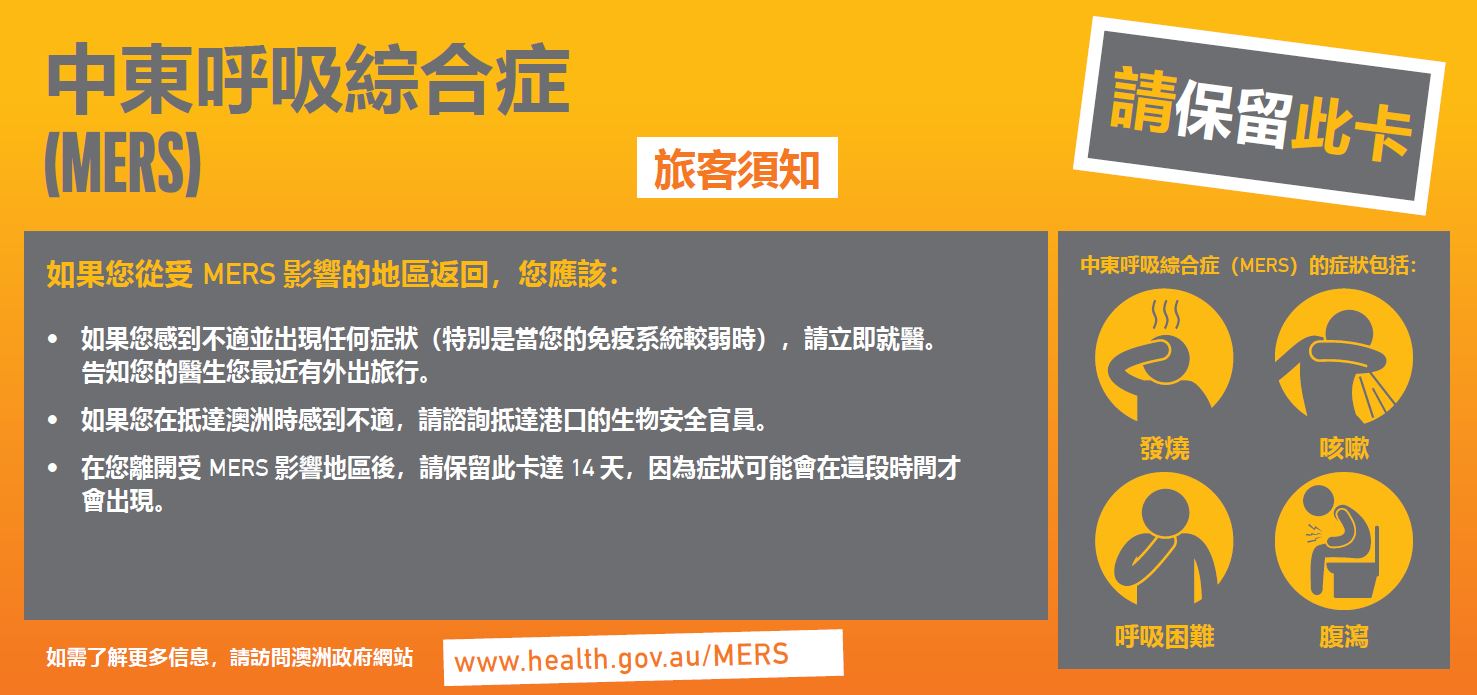 中東呼吸綜合症
(MERS)

旅客須知

請保留此卡

如果您從受 MERS 影響的地區返回，您應該：

• 如果您感到不適並出現任何症狀（特別是當您的免疫系統較弱時），請立即就醫。告知您的醫生您最近有外出旅行。

• 如果您在抵達澳洲時感到不適，請諮詢抵達港口的生物安全官員。

• 在您離開受 MERS 影響地區後，請保留此卡達 14 天，因為症狀可能會在這段時間才會出現。

中東呼吸綜合症（MERS）的症狀包括：

發燒

咳嗽

呼吸困難

腹瀉

如需了解更多信息，請訪問澳洲政府網站 www.health.gov.au/MERS